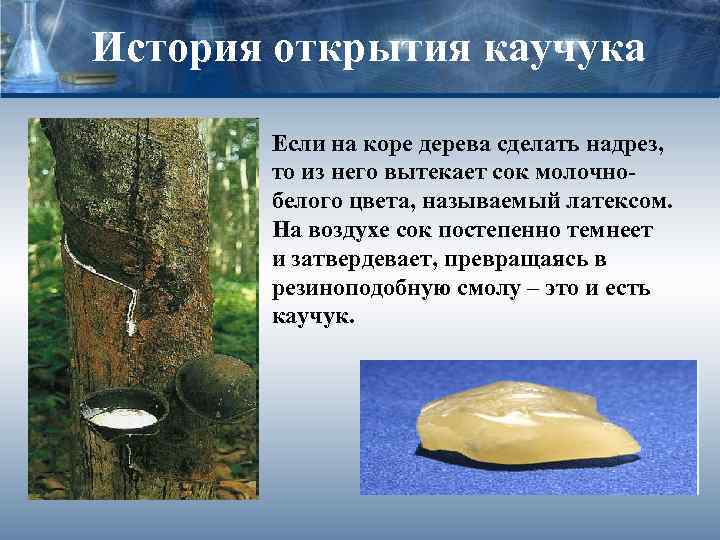 История открытия каучука

Если на коре дерева сделать надрез, то из него вытекает сок молочно-белого цвета, называемый латексом. На воздухе сок постепенно темнеет и затвердевает, превращаясь в резиноподобную смолу – это и есть каучук.